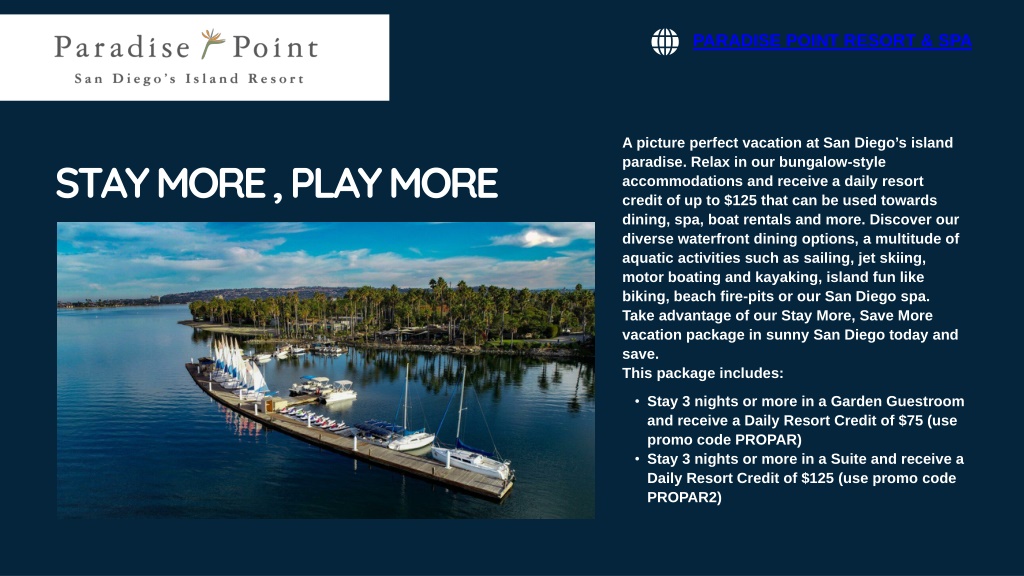 Paradise Point
San Diego's Island Resort

PARADISE POINT RESORT & SPA

STAY MORE , PLAY MORE

A picture perfect vacation at San Diego's island paradise. Relax in our bungalow-style accommodations and receive a daily resort credit of up to $125 that can be used towards dining, spa, boat rentals and more. Discover our diverse waterfront dining options, a multitude of aquatic activities such as sailing, jet skiing, motor boating and kayaking, island fun like biking, beach fire-pits or our San Diego spa. Take advantage of our Stay More, Save More vacation package in sunny San Diego today and save.
This package includes:

• Stay 3 nights or more in a Garden Guestroom and receive a Daily Resort Credit of $75 (use promo code PROPAR)
• Stay 3 nights or more in a Suite and receive a Daily Resort Credit of $125 (use promo code PROPAR2)